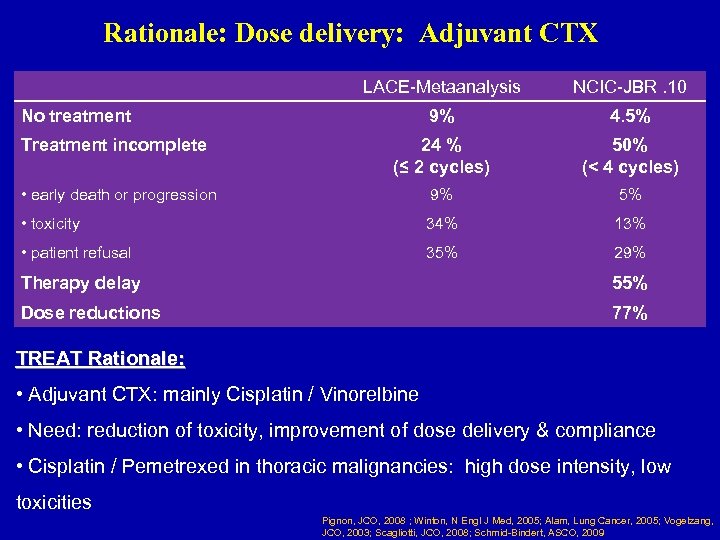 Rationale: Dose delivery: Adjuvant CTX

| | LACE-Metaanalysis | NCIC-JBR .10 |
|---|---|---|
| No treatment | 9% | 4.5% |
| Treatment incomplete | 24 % (≤ 2 cycles) | 50% (< 4 cycles) |
| • early death or progression | 9% | 5% |
| • toxicity | 34% | 13% |
| • patient refusal | 35% | 29% |
| Therapy delay | | 55% |
| Dose reductions | | 77% |

TREAT Rationale:

• Adjuvant CTX: mainly Cisplatin / Vinorelbine

• Need: reduction of toxicity, improvement of dose delivery & compliance

• Cisplatin / Pemetrexed in thoracic malignancies: high dose intensity, low toxicities

Pignon, JCO, 2008 ; Winton, N Engl J Med, 2005; Alam, Lung Cancer, 2005; Vogelzang, JCO, 2003; Scagliotti, JCO, 2008; Schmid-Bindert, ASCO, 2009